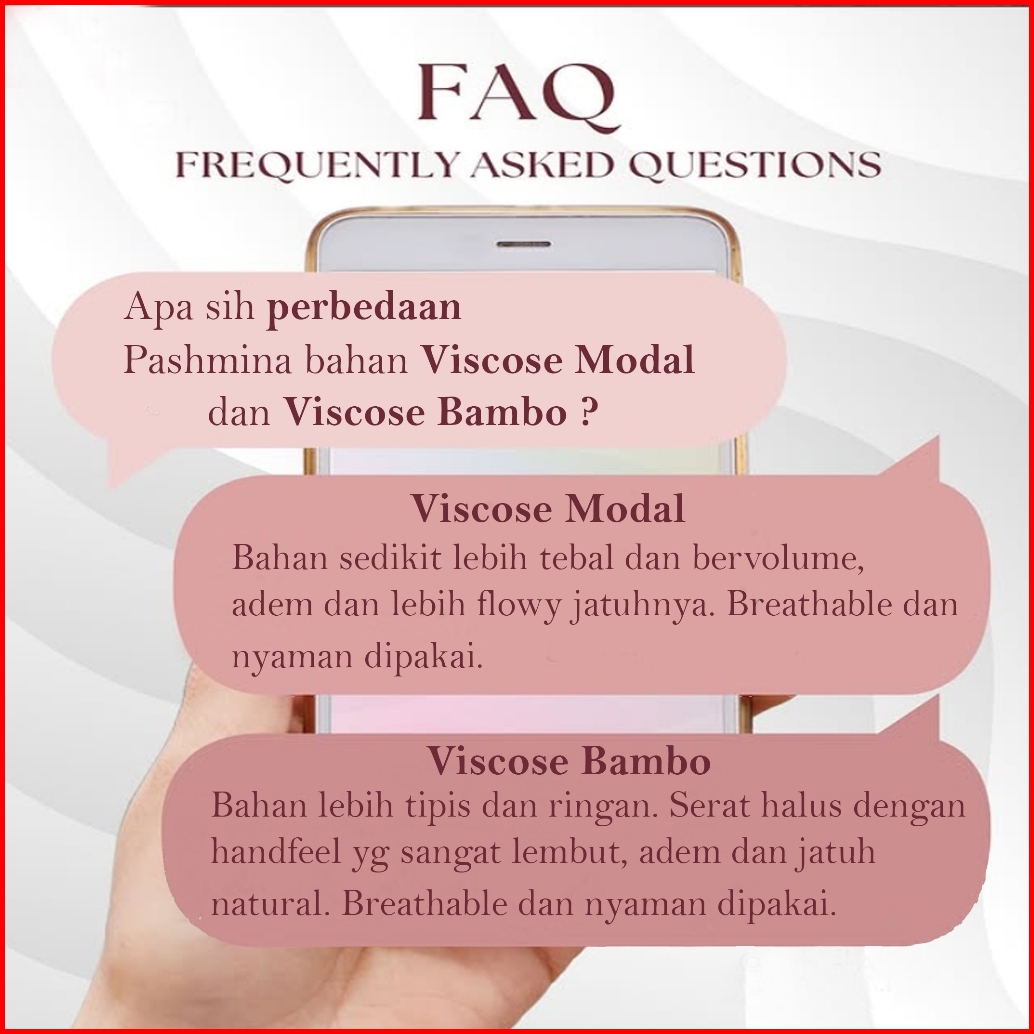 FAQ
FREQUENTLY ASKED QUESTIONS

Apa sih perbedaan Pashmina bahan Viscose Modal dan Viscose Bambo ?

Viscose Modal
Bahan sedikit lebih tebal dan bervolume, adem dan lebih flowy jatuhnya. Breathable dan nyaman dipakai.

Viscose Bambo
Bahan lebih tipis dan ringan. Serat halus dengan handfeel yg sangat lembut, adem dan jatuh natural. Breathable dan nyaman dipakai.